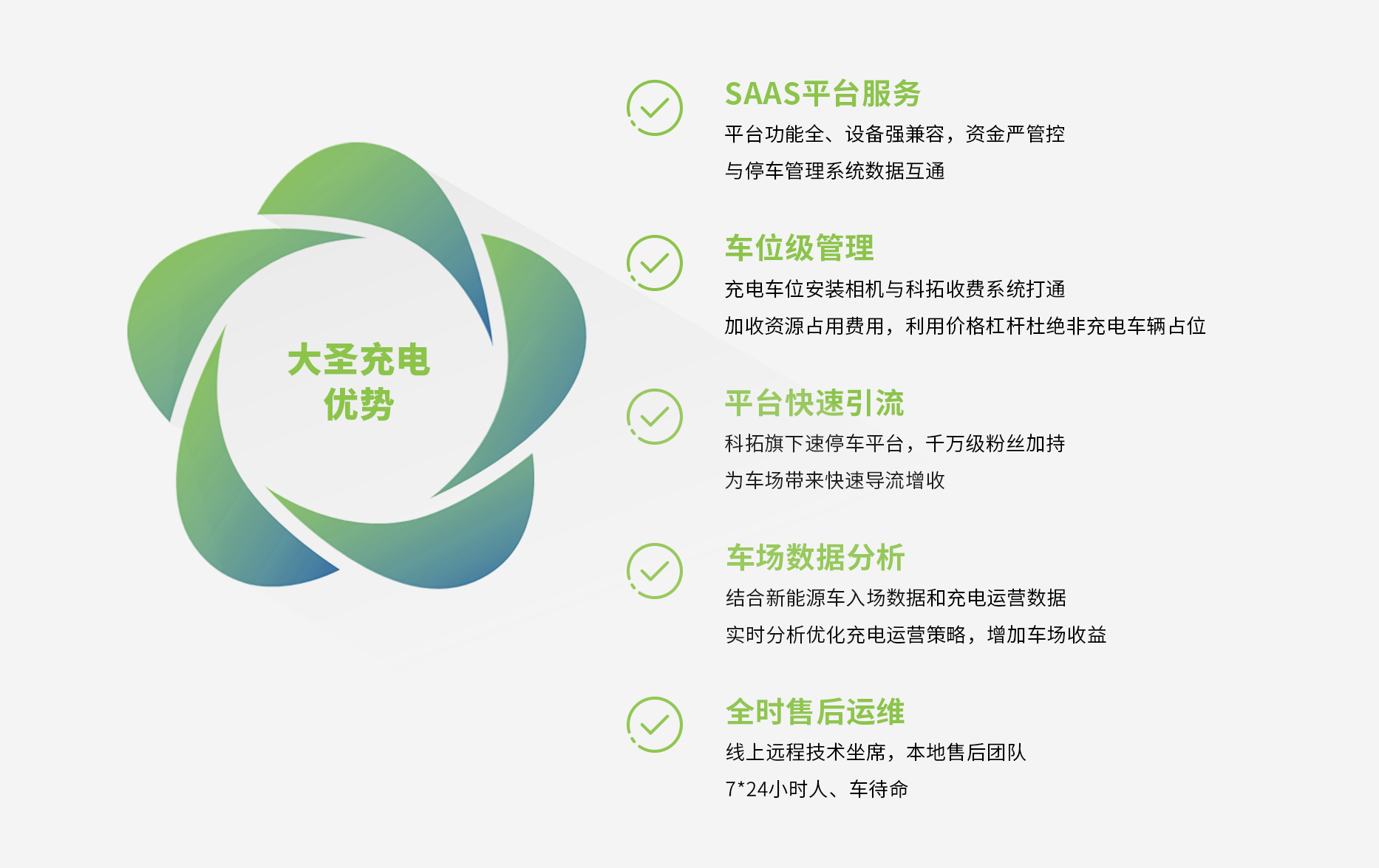 大圣充电
优势

SAAS平台服务
平台功能全、设备强兼容，资金严管控
与停车管理系统数据互通

车位级管理
充电车位安装相机与科拓收费系统打通
加收资源占用费用，利用价格杠杆杜绝非充电车辆占位

平台快速引流
科拓旗下速停车平台，千万级粉丝加持
为车场带来快速导流增收

车场数据分析
结合新能源车入场数据和充电运营数据
实时分析优化充电运营策略，增加车场收益

全时售后运维
线上远程技术坐席，本地售后团队
7*24小时人、车待命